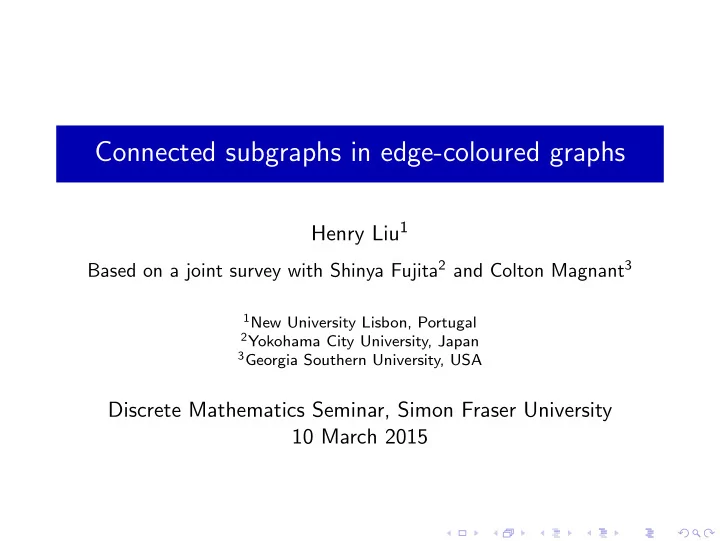 Connected subgraphs in edge-coloured graphs

Henry Liu$^1$

Based on a joint survey with Shinya Fujita$^2$ and Colton Magnant$^3$

$^1$New University Lisbon, Portugal
$^2$Yokohama City University, Japan
$^3$Georgia Southern University, USA

Discrete Mathematics Seminar, Simon Fraser University
10 March 2015